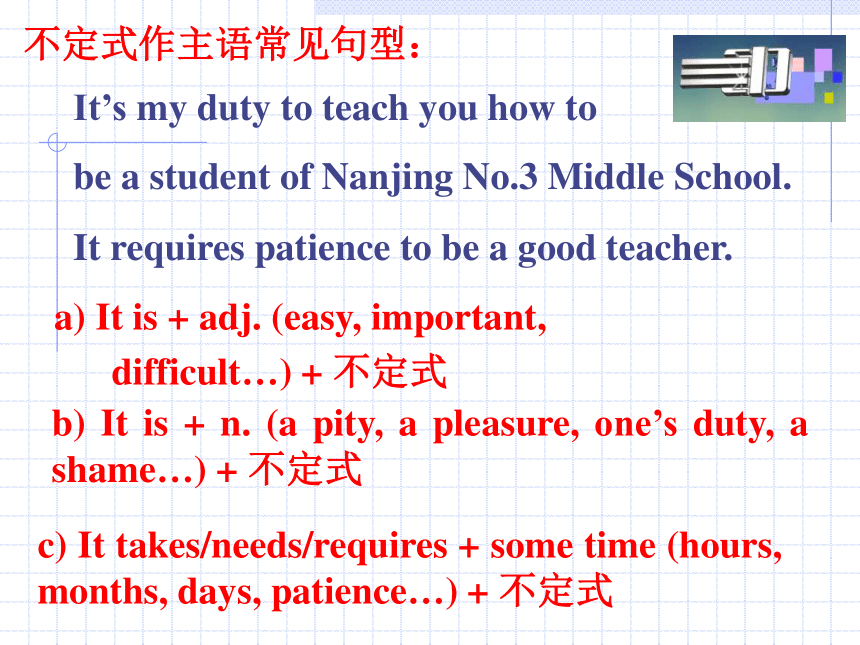 不定式作主语常见句型：

It’s my duty to teach you how to be a student of Nanjing No.3 Middle School.

It requires patience to be a good teacher.

a) It is + adj. (easy, important, difficult…) + 不定式

b) It is + n. (a pity, a pleasure, one’s duty, a shame…) + 不定式

c) It takes/needs/requires + some time (hours, months, days, patience…) + 不定式